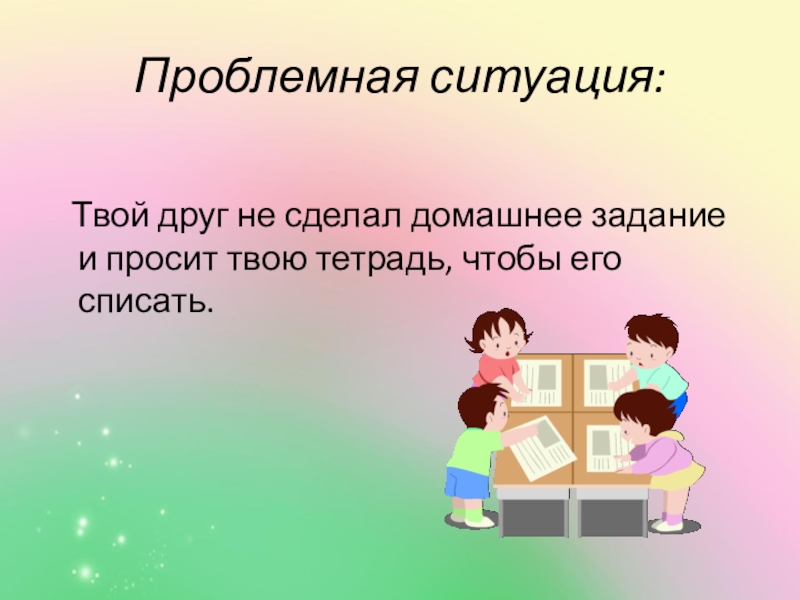 Проблемная ситуация:

Твой друг не сделал домашнее задание и просит твою тетрадь, чтобы его списать.